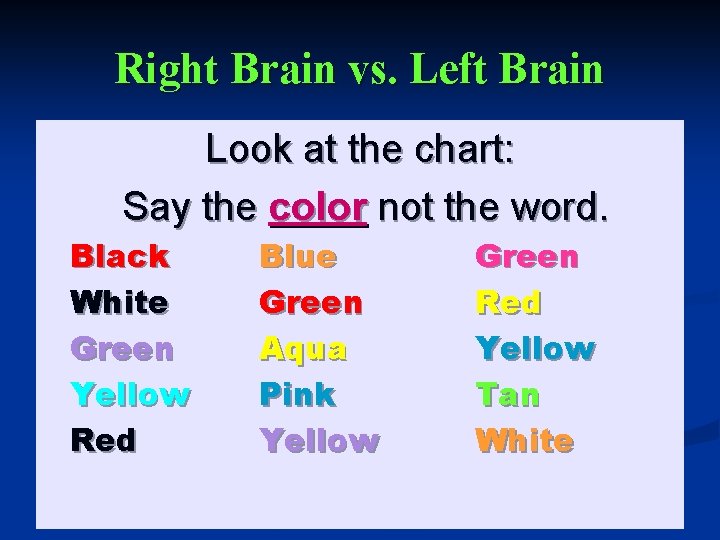 Right Brain vs. Left Brain

Look at the chart:

Say the color not the word.

Black
White
Green
Yellow
Red

Blue
Green
Aqua
Pink
Yellow

Green
Red
Yellow
Tan
White